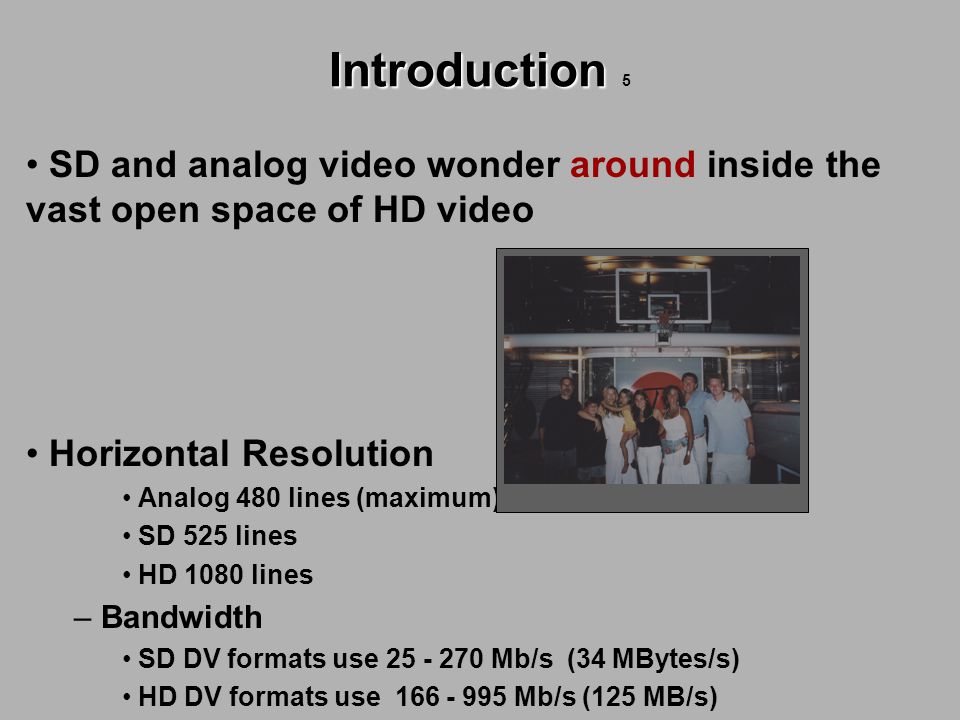 Introduction 5

• SD and analog video wonder around inside the vast open space of HD video

• Horizontal Resolution

• Analog 480 lines (maximum)

• SD 525 lines

• HD 1080 lines

– Bandwidth

• SD DV formats use 25 - 270 Mb/s (34 MBytes/s)

• HD DV formats use 166 - 995 Mb/s (125 MB/s)